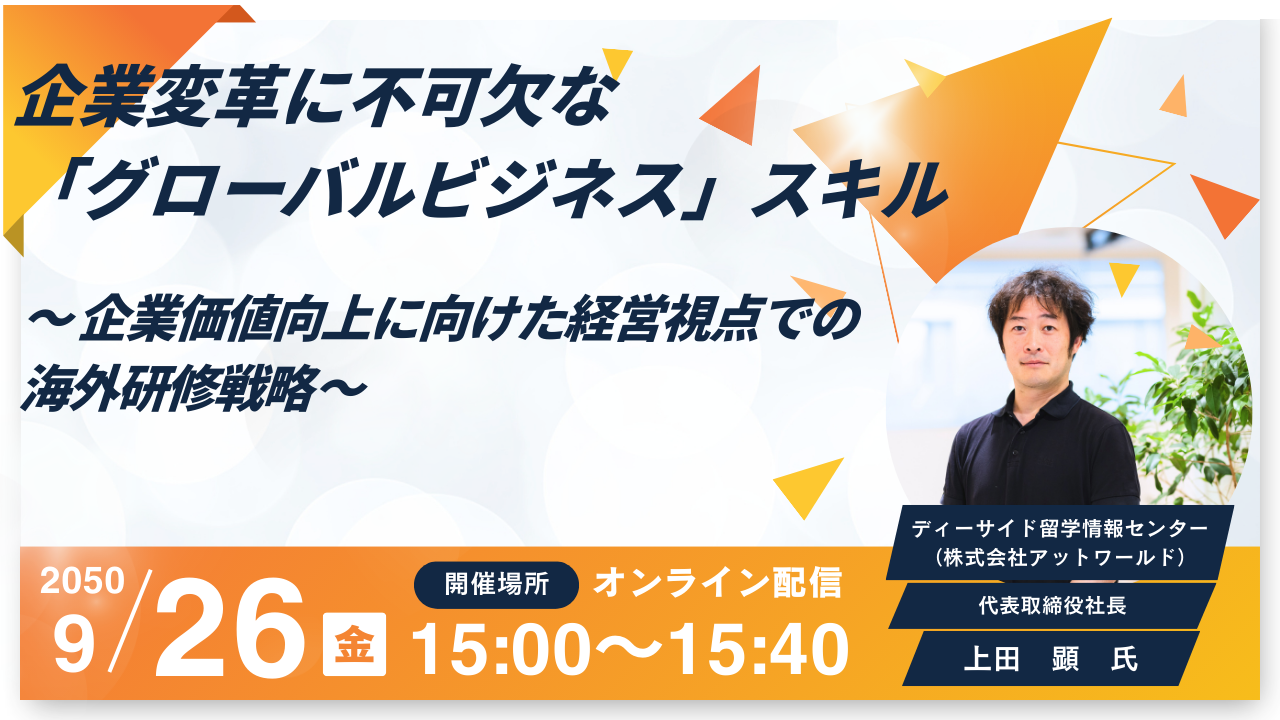 企業変革に不可欠な
「グローバルビジネス」スキル

～企業価値向上に向けた経営視点での海外研修戦略～

2050
9/26 金

開催場所 オンライン配信
15:00～15:40

ディーサイド留学情報センター
（株式会社アットワールド）
代表取締役社長
上田　顕　氏